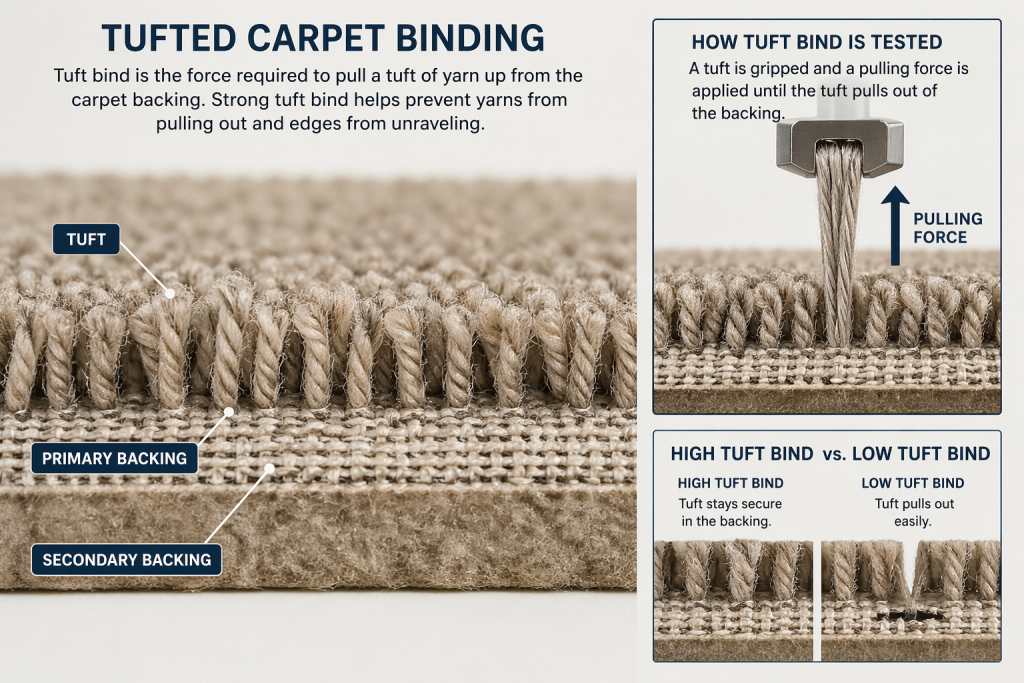 TUFTED CARPET BINDING

Tuft bind is the force required to pull a tuft of yarn up from the carpet backing. Strong tuft bind helps prevent yarns from pulling out and edges from unraveling.

TUFT

PRIMARY BACKING

SECONDARY BACKING

HOW TUFT BIND IS TESTED

A tuft is gripped and a pulling force is applied until the tuft pulls out of the backing.

PULLING FORCE

HIGH TUFT BIND vs. LOW TUFT BIND

HIGH TUFT BIND
Tuft stays secure in the backing.

LOW TUFT BIND
Tuft pulls out easily.